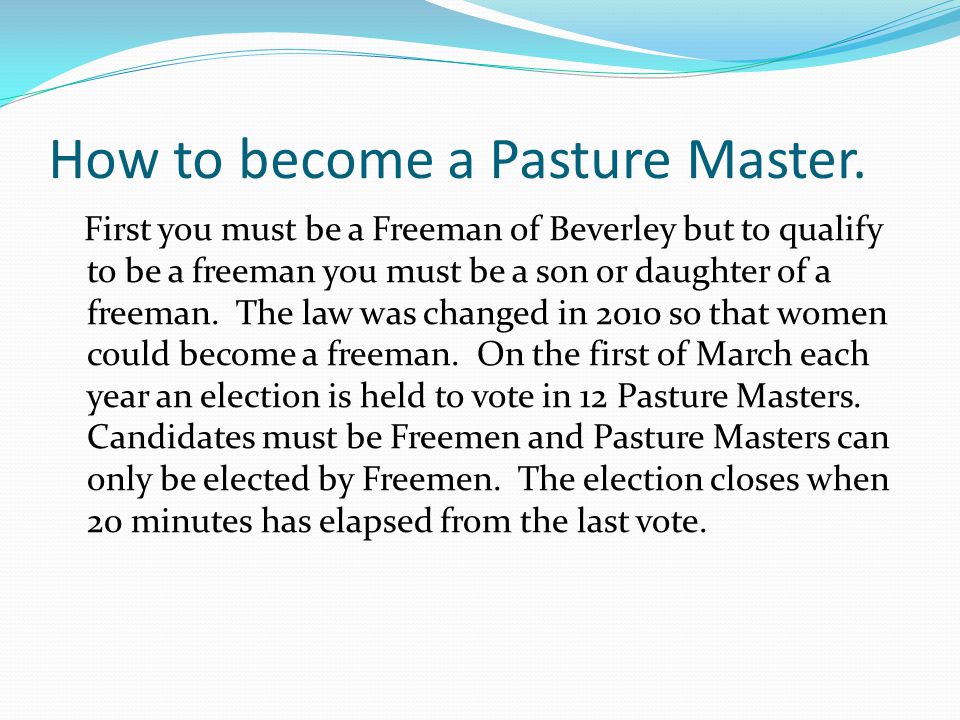 How to become a Pasture Master.

First you must be a Freeman of Beverley but to qualify to be a freeman you must be a son or daughter of a freeman. The law was changed in 2010 so that women could become a freeman. On the first of March each year an election is held to vote in 12 Pasture Masters. Candidates must be Freemen and Pasture Masters can only be elected by Freemen. The election closes when 20 minutes has elapsed from the last vote.